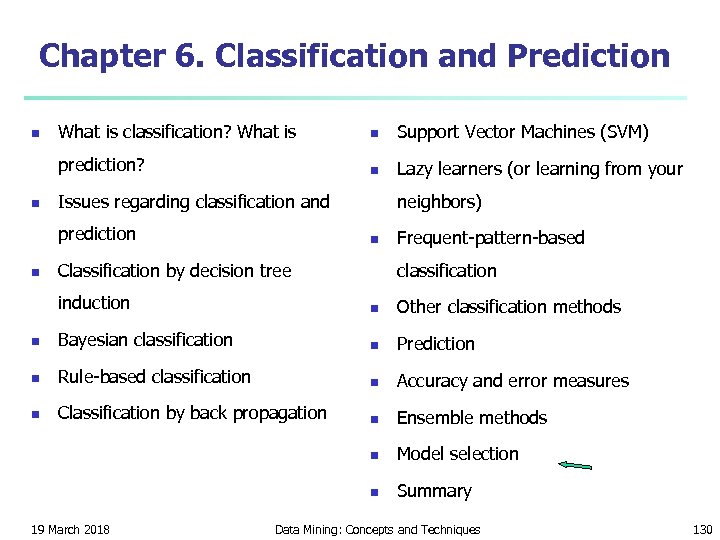 Chapter 6. Classification and Prediction

- What is classification? What is prediction?
- Issues regarding classification and prediction
- Classification by decision tree induction
- Bayesian classification
- Rule-based classification
- Classification by back propagation

- Support Vector Machines (SVM)
- Lazy learners (or learning from your neighbors)
- Frequent-pattern-based classification
- Other classification methods
- Prediction
- Accuracy and error measures
- Ensemble methods
- Model selection
- Summary

19 March 2018 Data Mining: Concepts and Techniques 130